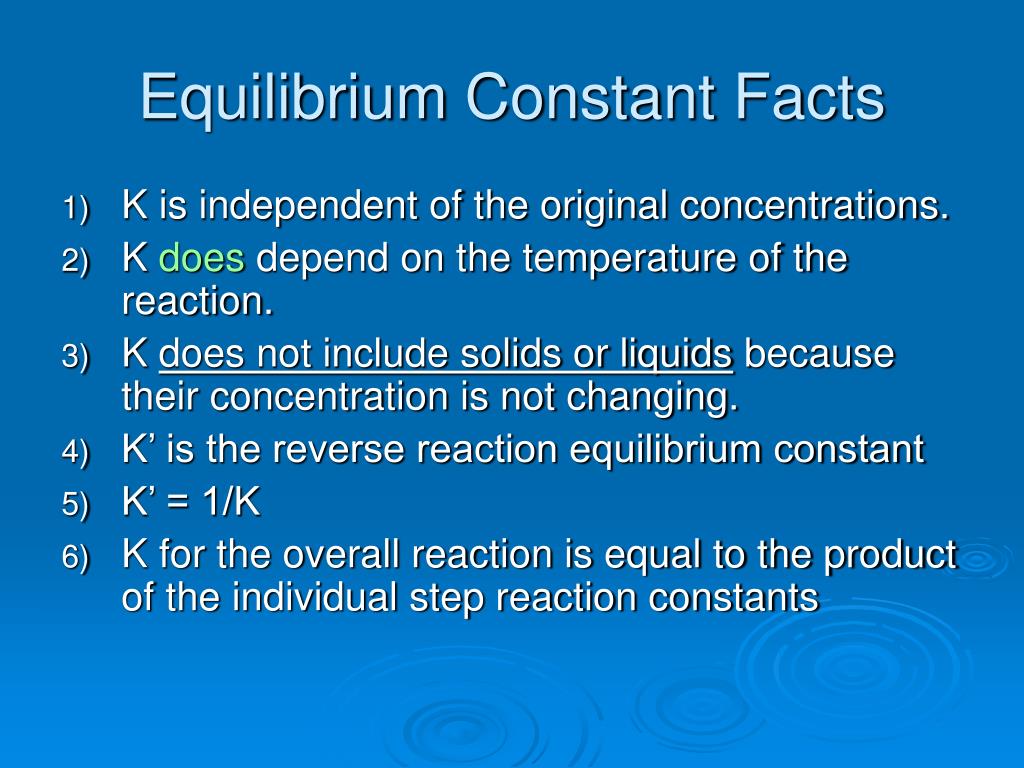 Equilibrium Constant Facts

1) K is independent of the original concentrations.
2) K does depend on the temperature of the reaction.
3) K does not include solids or liquids because their concentration is not changing.
4) K’ is the reverse reaction equilibrium constant
5) K’ = 1/K
6) K for the overall reaction is equal to the product of the individual step reaction constants